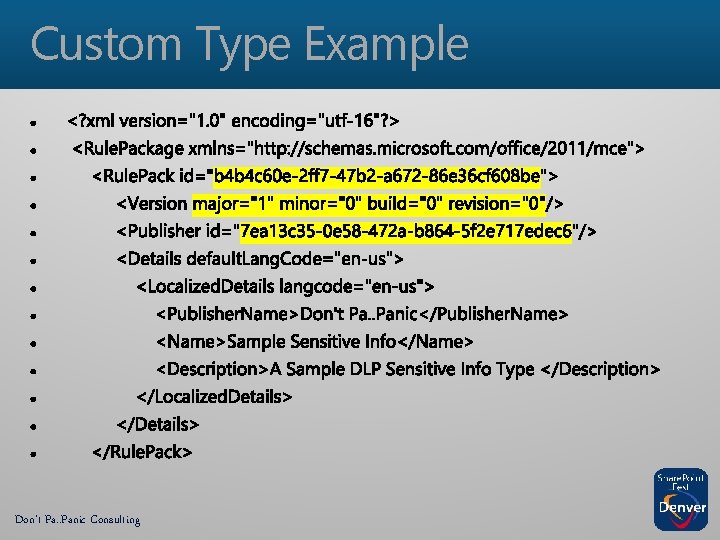 Custom Type Example

- <?xml version="1.0" encoding="utf-16"?>
- <RulePackage xmlns="http://schemas.microsoft.com/office/2011/mce">
- <RulePack id="b4b4c60e-2ff7-47b2-a672-86e36cf608be">
- <Version major="1" minor="0" build="0" revision="0"/>
- <Publisher id="7ea13c35-0e58-472a-b864-5f2e717edec6"/>
- <Details defaultLangCode="en-us">
- <LocalizedDetails langcode="en-us">
- <PublisherName>Don't Pa..Panic</PublisherName>
- <Name>Sample Sensitive Info</Name>
- <Description>A Sample DLP Sensitive Info Type </Description>
- </LocalizedDetails>
- </Details>
- </RulePack>

Don't Pa..Panic Consulting

SharePoint Fest Denver